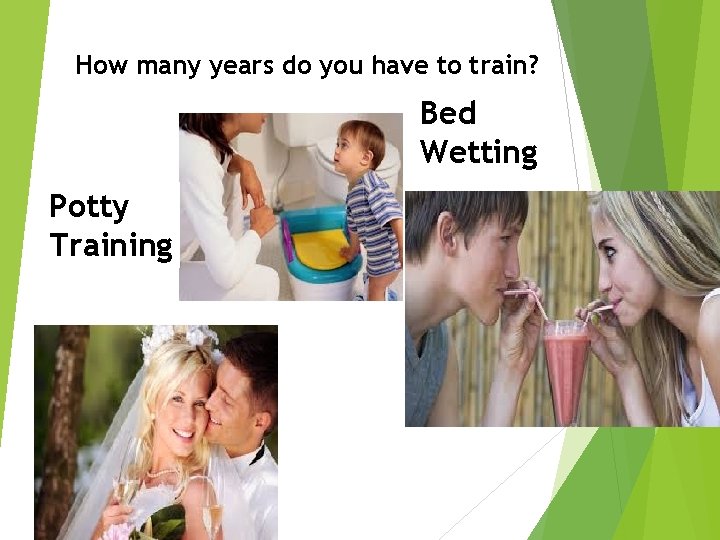 How many years do you have to train?

Bed Wetting

Potty Training